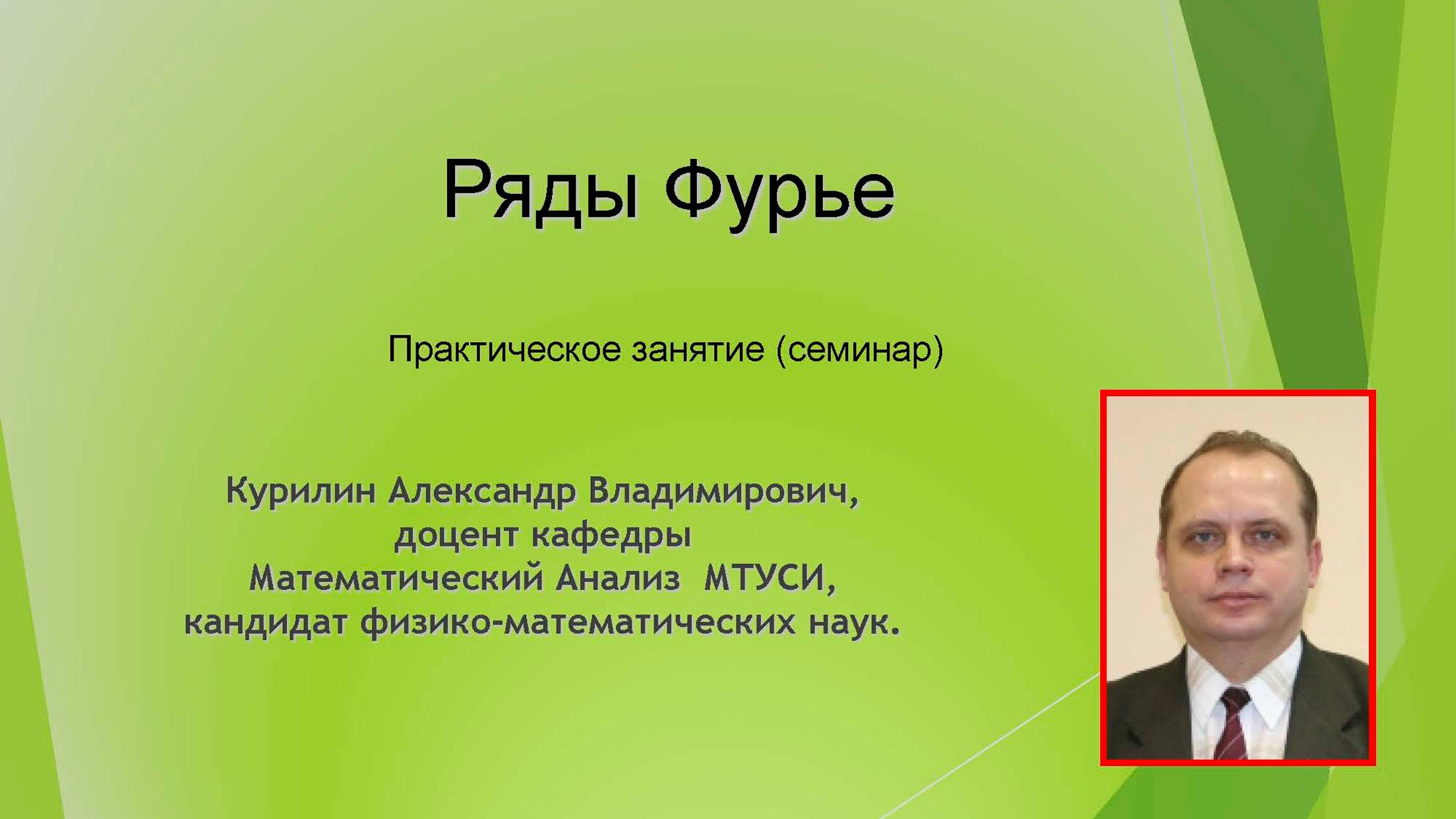 Ряды Фурье

Практическое занятие (семинар)

Курилин Александр Владимирович,
доцент кафедры
Математический Анализ МТУСИ,
кандидат физико-математических наук.